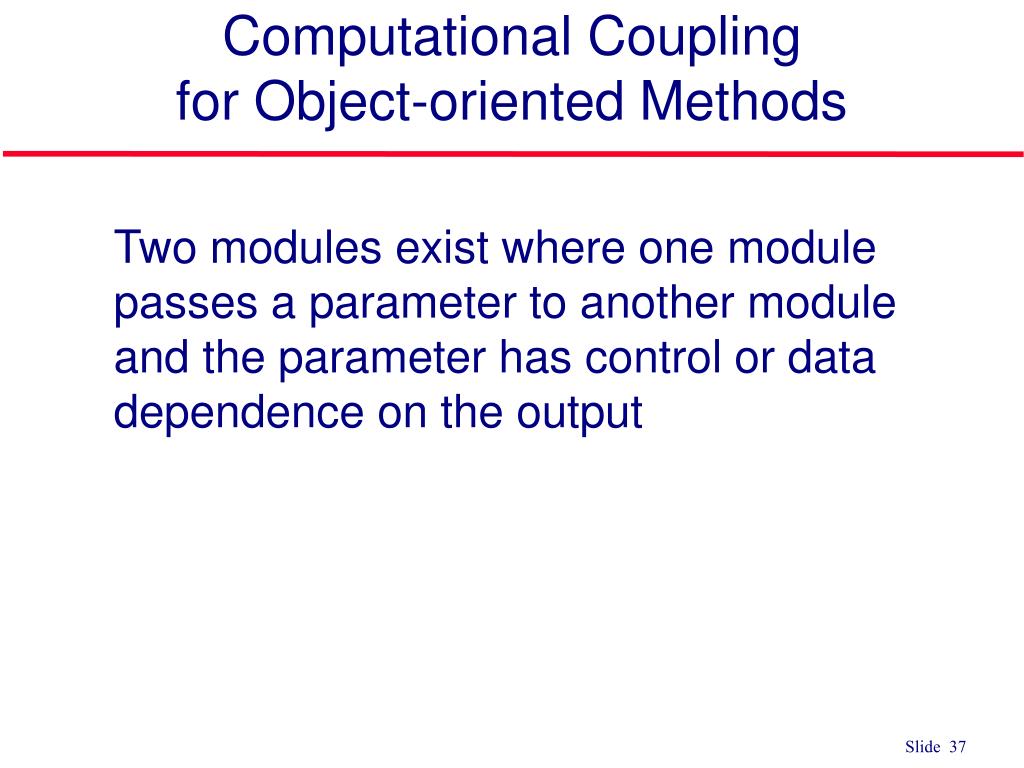 Computational Coupling
for Object-oriented Methods

Two modules exist where one module passes a parameter to another module and the parameter has control or data dependence on the output

Slide 37